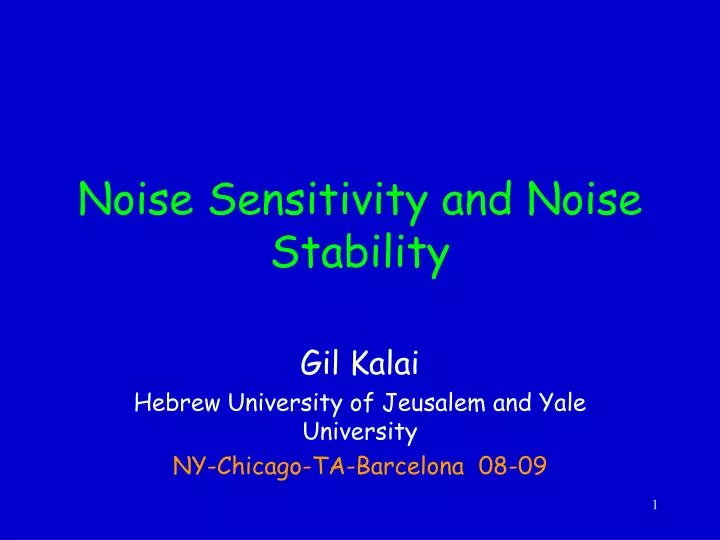 Noise Sensitivity and Noise Stability

Gil Kalai

Hebrew University of Jeusalem and Yale University

NY-Chicago-TA-Barcelona 08-09

1